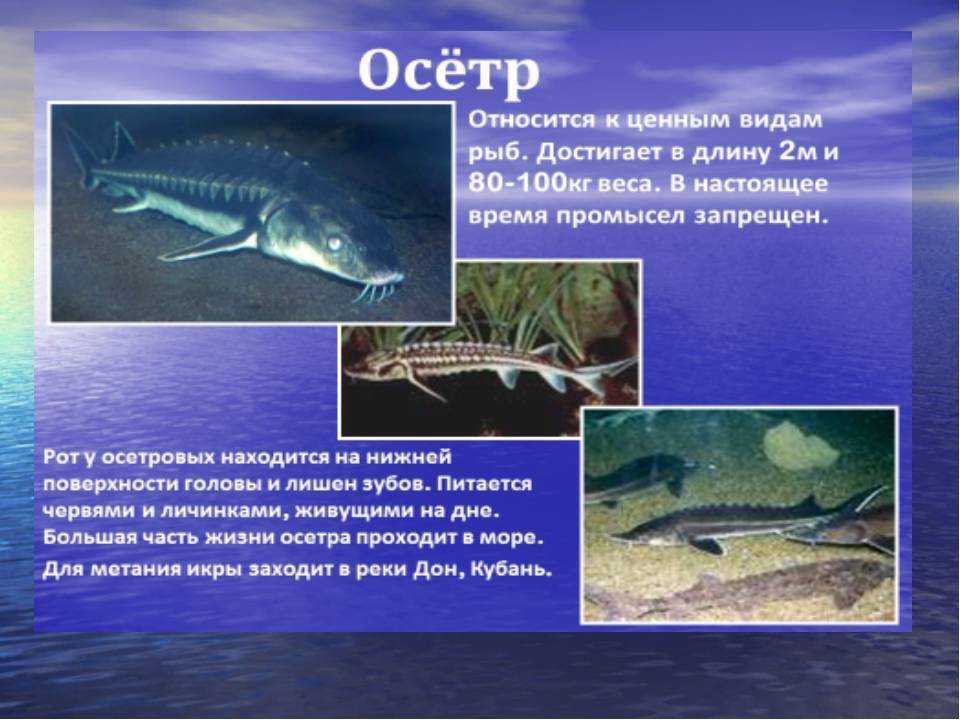 Осётр

Относится к ценным видам рыб. Достигает в длину 2м и 80-100кг веса. В настоящее время промысел запрещен.

Рот у осетровых находится на нижней поверхности головы и лишен зубов. Питается червями и личинками, живущими на дне. Большая часть жизни осетра проходит в море. Для метания икры заходит в реки Дон, Кубань.